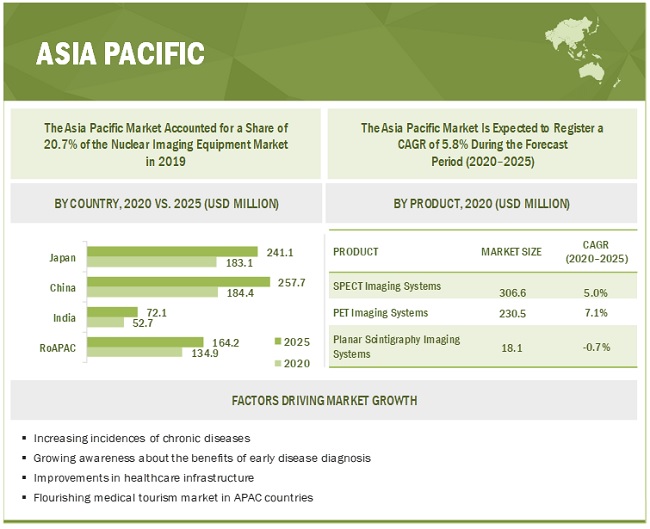 ASIA PACIFIC

The Asia Pacific Market Accounted for a Share of 20.7% of the Nuclear Imaging Equipment Market in 2019

The Asia Pacific Market Is Expected to Register a CAGR of 5.8% During the Forecast Period (2020–2025)

BY COUNTRY, 2020 VS. 2025 (USD MILLION)

Japan 241.1 183.1
China 257.7 184.4
India 72.1 52.7
RoAPAC 164.2 134.9

2025
2020

BY PRODUCT, 2020 (USD MILLION)

| PRODUCT | MARKET SIZE | CAGR (2020–2025) |
|---|---|---|
| SPECT Imaging Systems | 306.6 | 5.0% |
| PET Imaging Systems | 230.5 | 7.1% |
| Planar Scintigraphy Imaging Systems | 18.1 | -0.7% |

FACTORS DRIVING MARKET GROWTH

▪ Increasing incidences of chronic diseases
▪ Growing awareness about the benefits of early disease diagnosis
▪ Improvements in healthcare infrastructure
▪ Flourishing medical tourism market in APAC countries